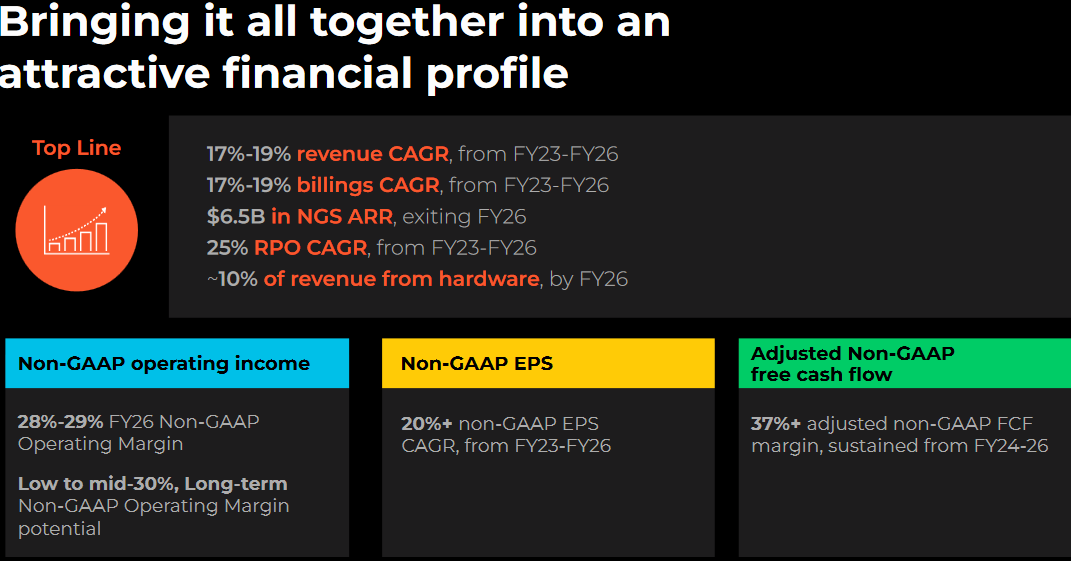 Bringing it all together into an attractive financial profile

Top Line

17%-19% revenue CAGR, from FY23-FY26
17%-19% billings CAGR, from FY23-FY26
$6.5B in NGS ARR, exiting FY26
25% RPO CAGR, from FY23-FY26
~10% of revenue from hardware, by FY26

Non-GAAP operating income

28%-29% FY26 Non-GAAP Operating Margin

Low to mid-30%, Long-term Non-GAAP Operating Margin potential

Non-GAAP EPS

20%+ non-GAAP EPS CAGR, from FY23-FY26

Adjusted Non-GAAP free cash flow

37%+ adjusted non-GAAP FCF margin, sustained from FY24-26